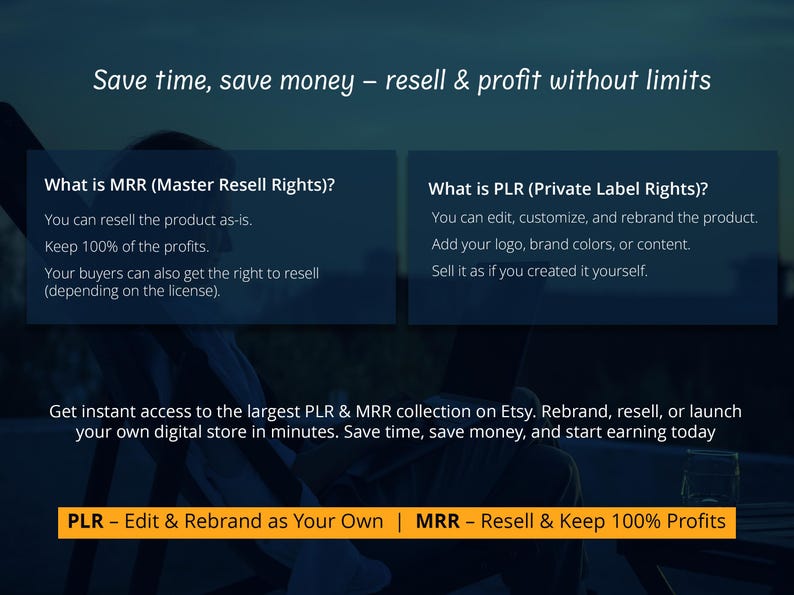 Save time, save money – resell & profit without limits

What is MRR (Master Resell Rights)?

You can resell the product as-is.

Keep 100% of the profits.

Your buyers can also get the right to resell (depending on the license).

What is PLR (Private Label Rights)?

You can edit, customize, and rebrand the product.

Add your logo, brand colors, or content.

Sell it as if you created it yourself.

Get instant access to the largest PLR & MRR collection on Etsy. Rebrand, resell, or launch your own digital store in minutes. Save time, save money, and start earning today

PLR – Edit & Rebrand as Your Own | MRR – Resell & Keep 100% Profits